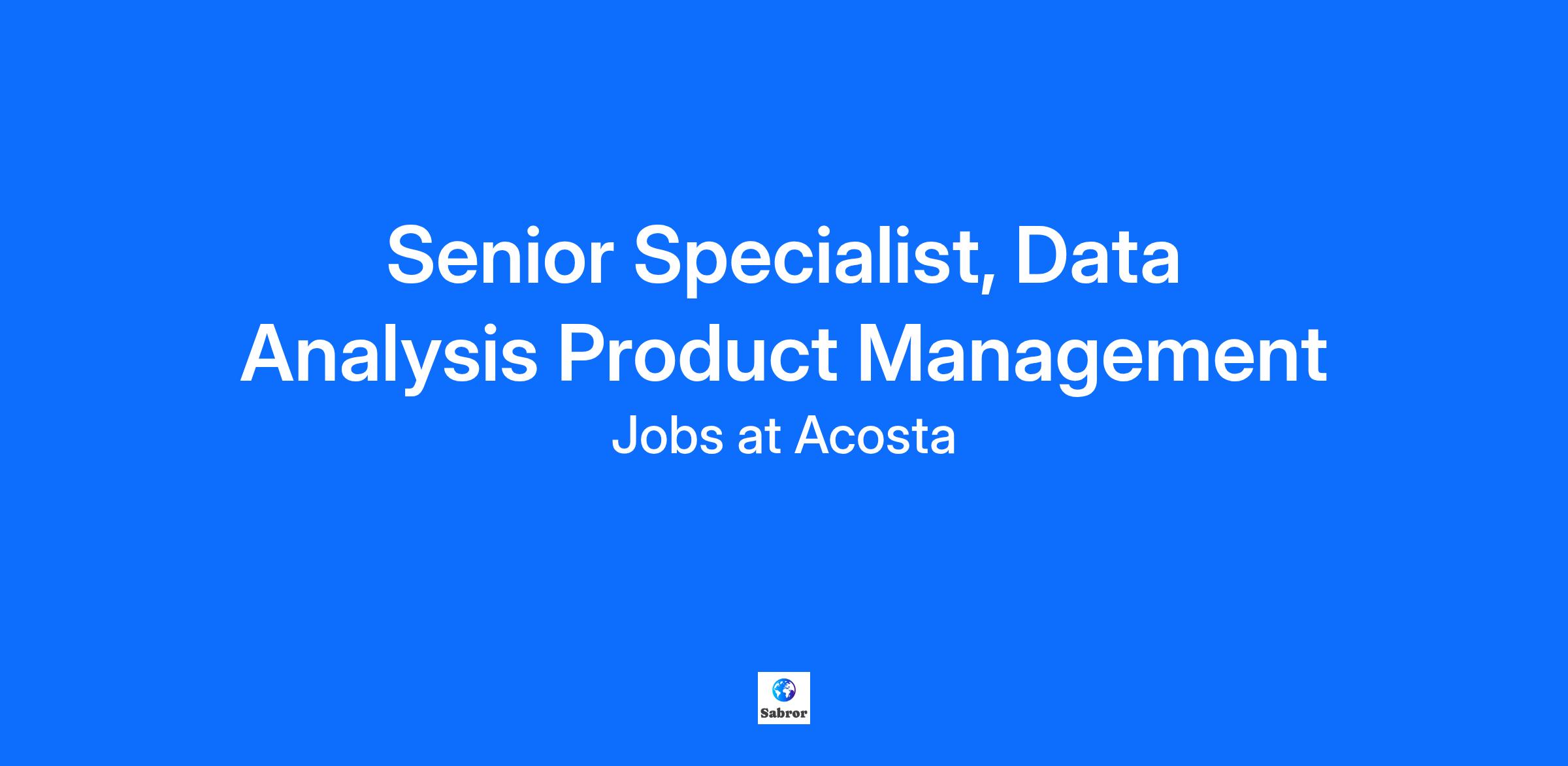 Senior Specialist, Data Analysis Product Management

Jobs at Acosta

Sabror